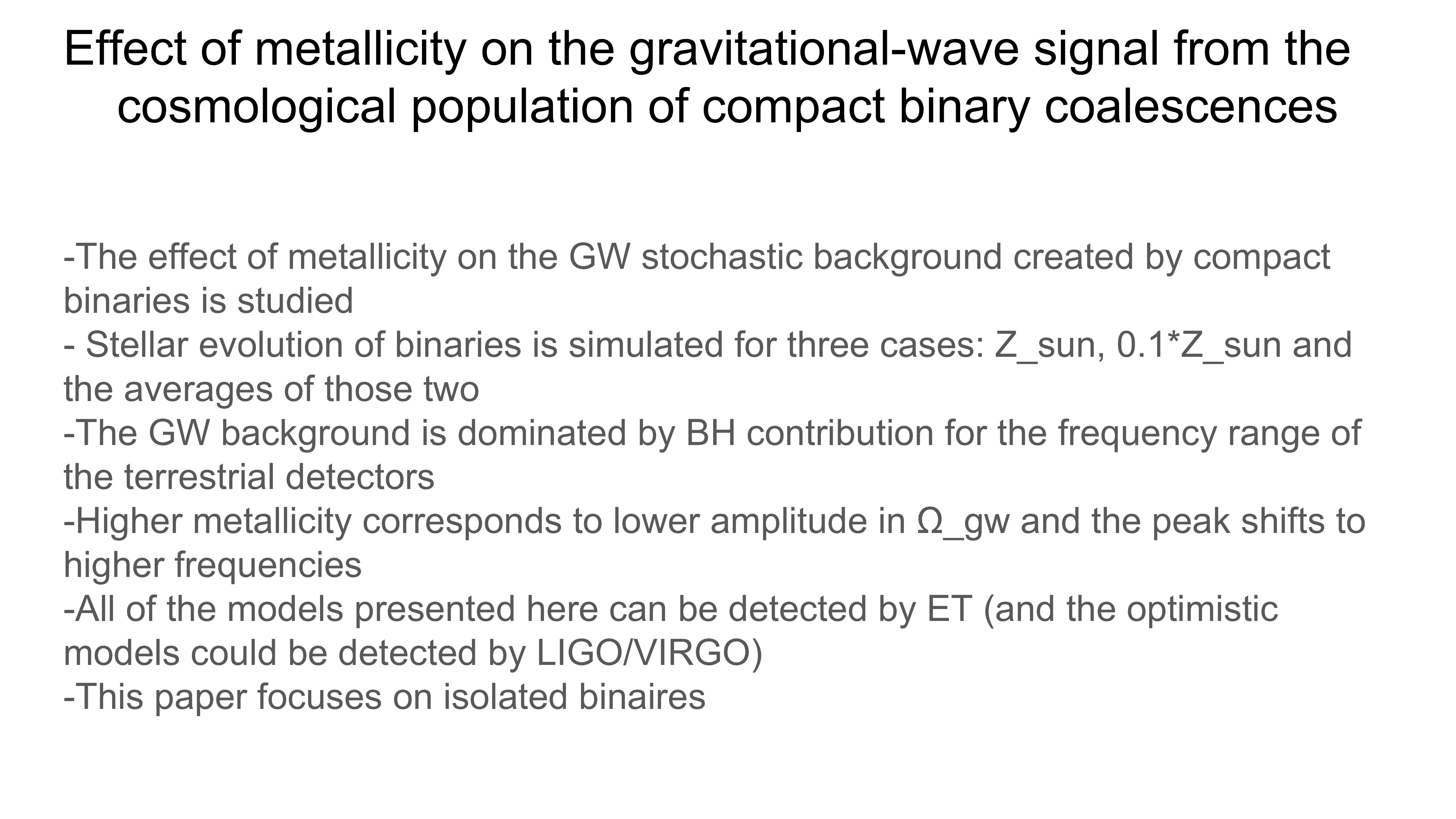 Effect of metallicity on the gravitational-wave signal from the cosmological population of compact binary coalescences

-The effect of metallicity on the GW stochastic background created by compact binaries is studied
- Stellar evolution of binaries is simulated for three cases: Z_sun, 0.1*Z_sun and the averages of those two
-The GW background is dominated by BH contribution for the frequency range of the terrestrial detectors
-Higher metallicity corresponds to lower amplitude in Ω_gw and the peak shifts to higher frequencies
-All of the models presented here can be detected by ET (and the optimistic models could be detected by LIGO/VIRGO)
-This paper focuses on isolated binaires